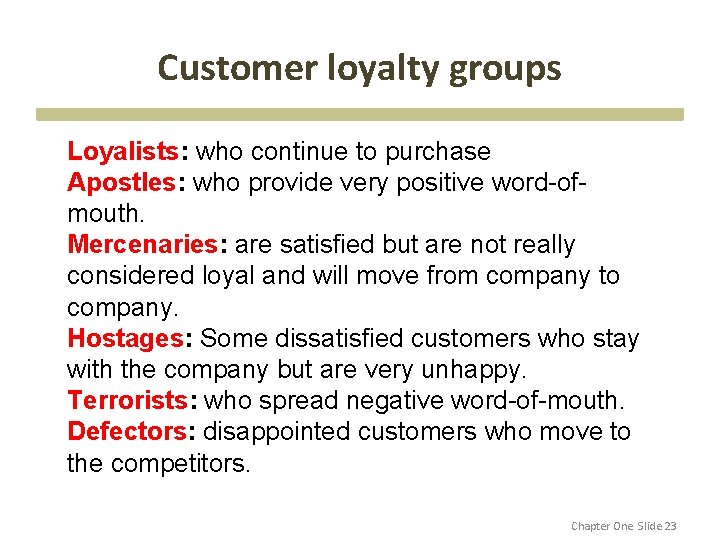 Customer loyalty groups

Loyalists: who continue to purchase
Apostles: who provide very positive word-of-mouth.
Mercenaries: are satisfied but are not really considered loyal and will move from company to company.
Hostages: Some dissatisfied customers who stay with the company but are very unhappy.
Terrorists: who spread negative word-of-mouth.
Defectors: disappointed customers who move to the competitors.

Chapter One Slide 23